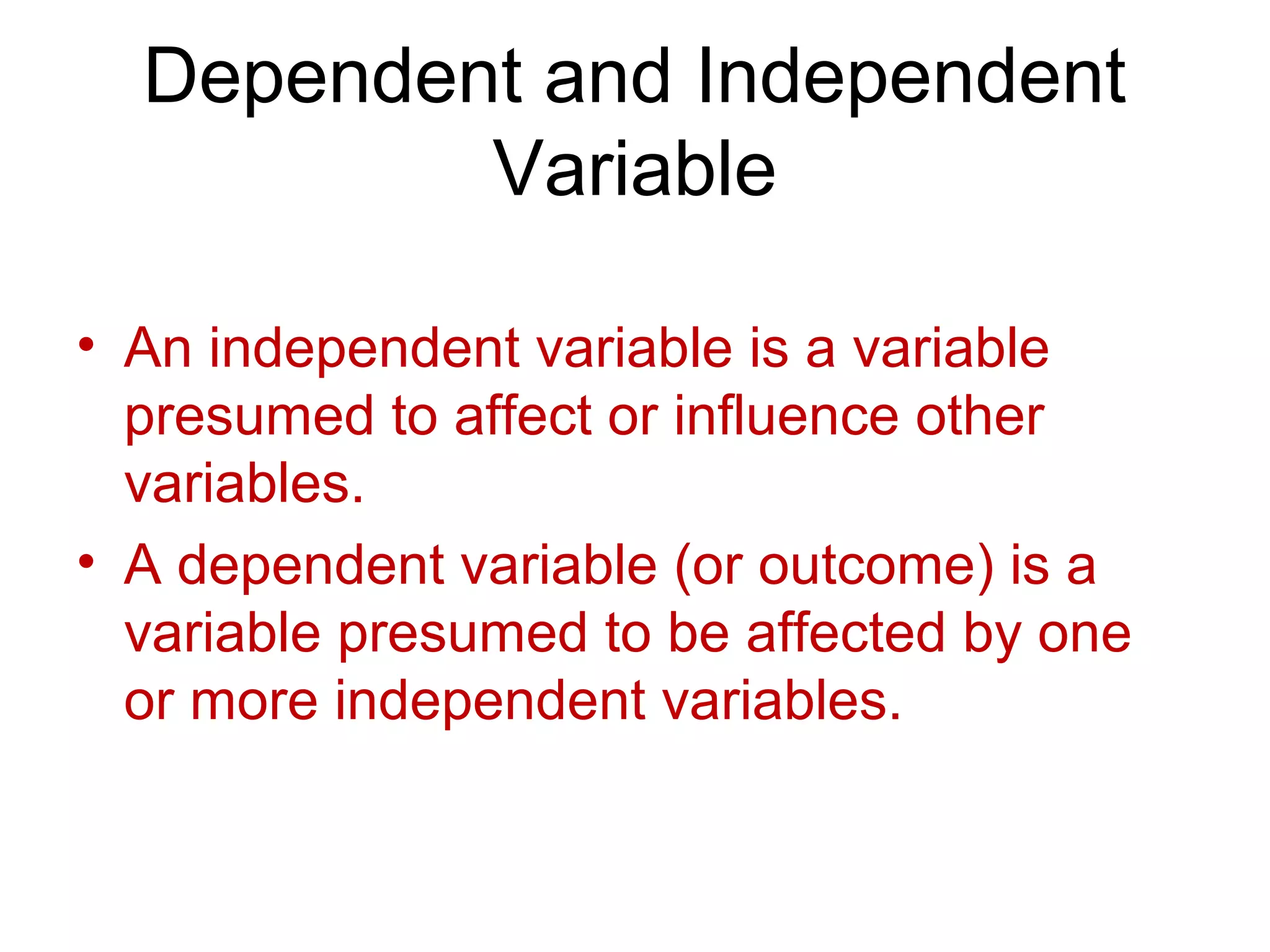 Dependent and Independent Variable

• An independent variable is a variable presumed to affect or influence other variables.
• A dependent variable (or outcome) is a variable presumed to be affected by one or more independent variables.